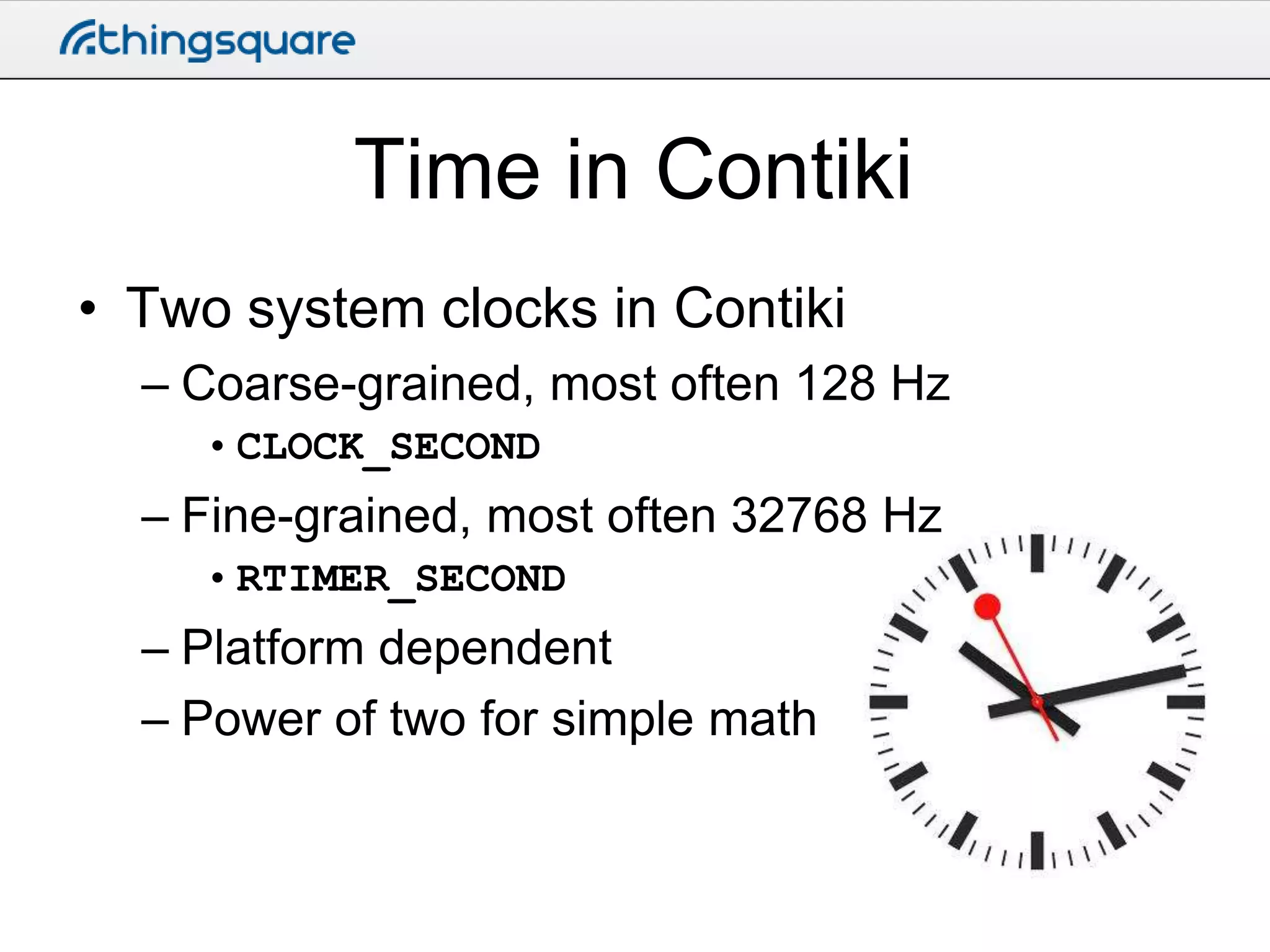 thingsquare

Time in Contiki

• Two system clocks in Contiki
– Coarse-grained, most often 128 Hz
• CLOCK_SECOND
– Fine-grained, most often 32768 Hz
• RTIMER_SECOND
– Platform dependent
– Power of two for simple math